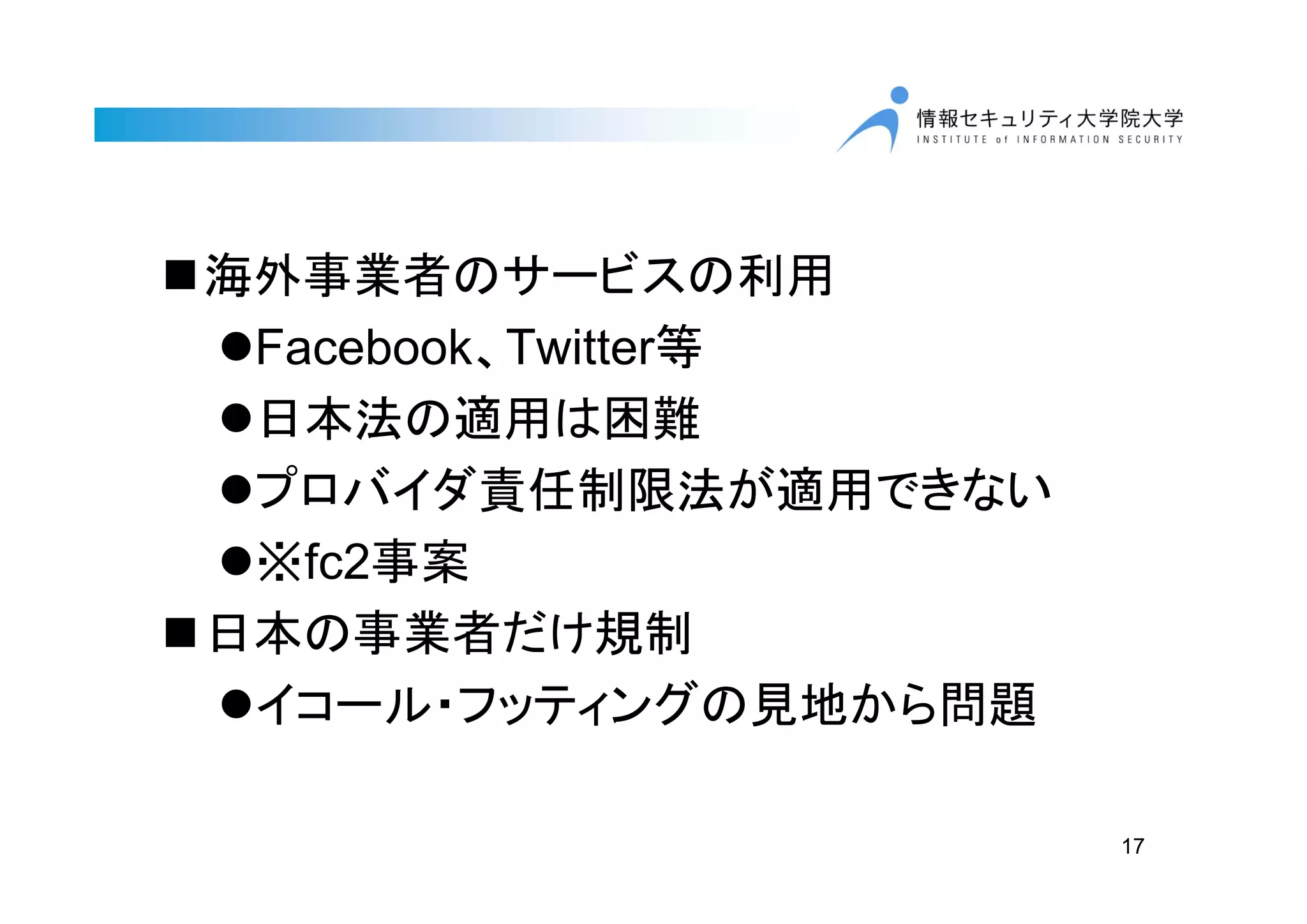 情報セキュリティ大学院大学
INSTITUTE of INFORMATION SECURITY

■海外事業者のサービスの利用

●Facebook、Twitter等

●日本法の適用は困難

●プロバイダ責任制限法が適用できない

●※fc2事案

■日本の事業者だけ規制

●イコール・フッティングの見地から問題

17